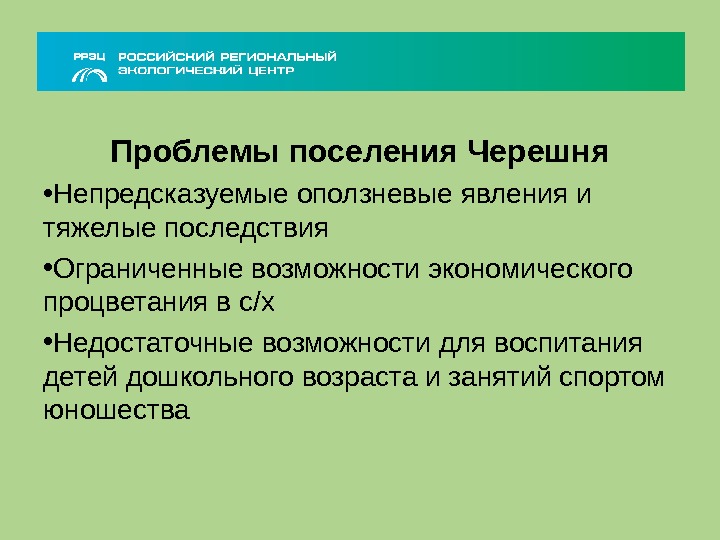 РРЭЦ РОССИЙСКИЙ РЕГИОНАЛЬНЫЙ ЭКОЛОГИЧЕСКИЙ ЦЕНТР

Проблемы поселения Черешня

•Непредсказуемые оползневые явления и тяжелые последствия

•Ограниченные возможности экономического процветания в с/х

•Недостаточные возможности для воспитания детей дошкольного возраста и занятий спортом юношества